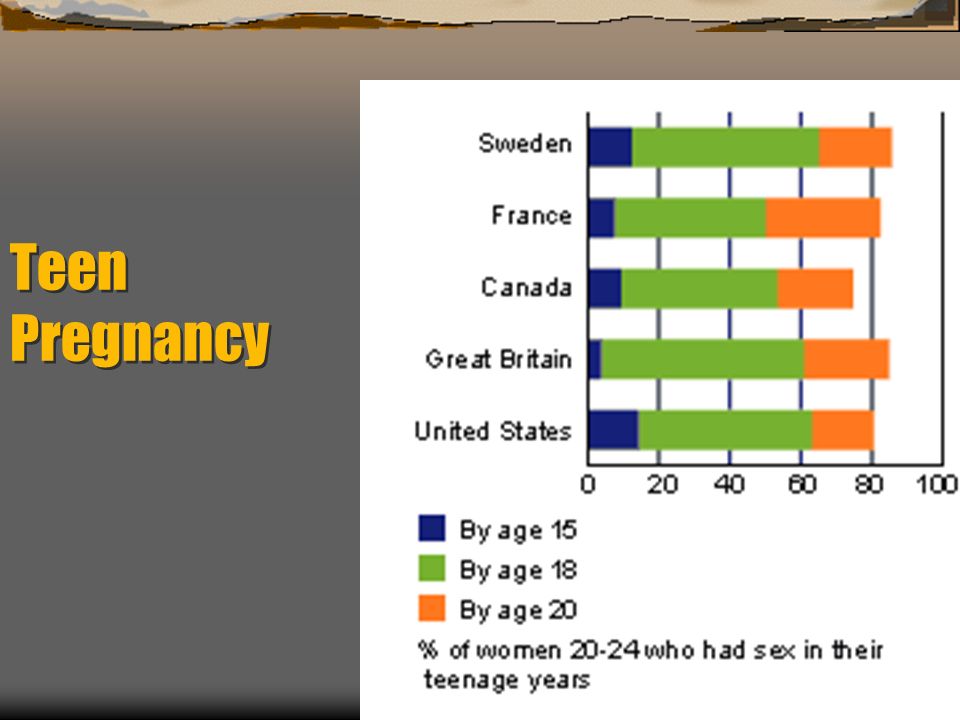 Teen Pregnancy

Sweden
France
Canada
Great Britain
United States

0 20 40 60 80 100

By age 15
By age 18
By age 20

% of women 20-24 who had sex in their teenage years